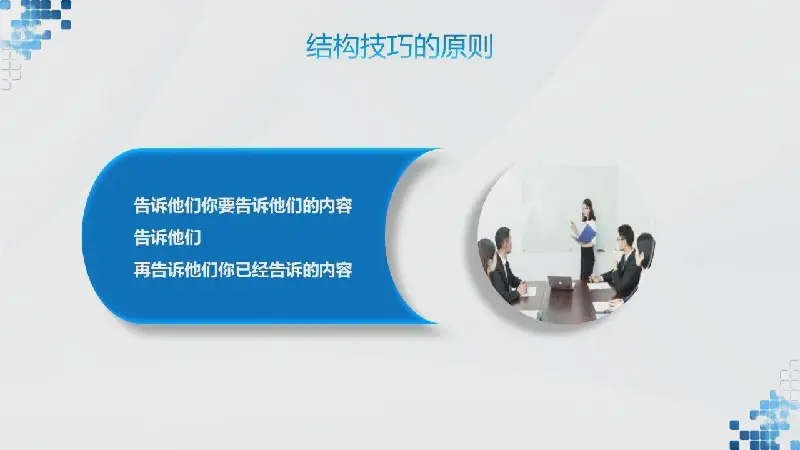 结构技巧的原则

告诉他们你要告诉他们的内容
告诉他们
再告诉他们你已经告诉的内容